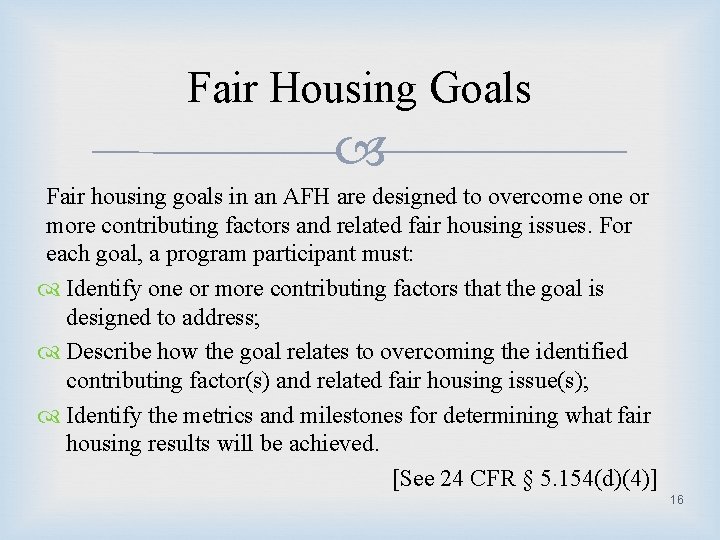 Fair Housing Goals

Fair housing goals in an AFH are designed to overcome one or more contributing factors and related fair housing issues. For each goal, a program participant must:

Identify one or more contributing factors that the goal is designed to address;

Describe how the goal relates to overcoming the identified contributing factor(s) and related fair housing issue(s);

Identify the metrics and milestones for determining what fair housing results will be achieved.

[See 24 CFR § 5.154(d)(4)]

16